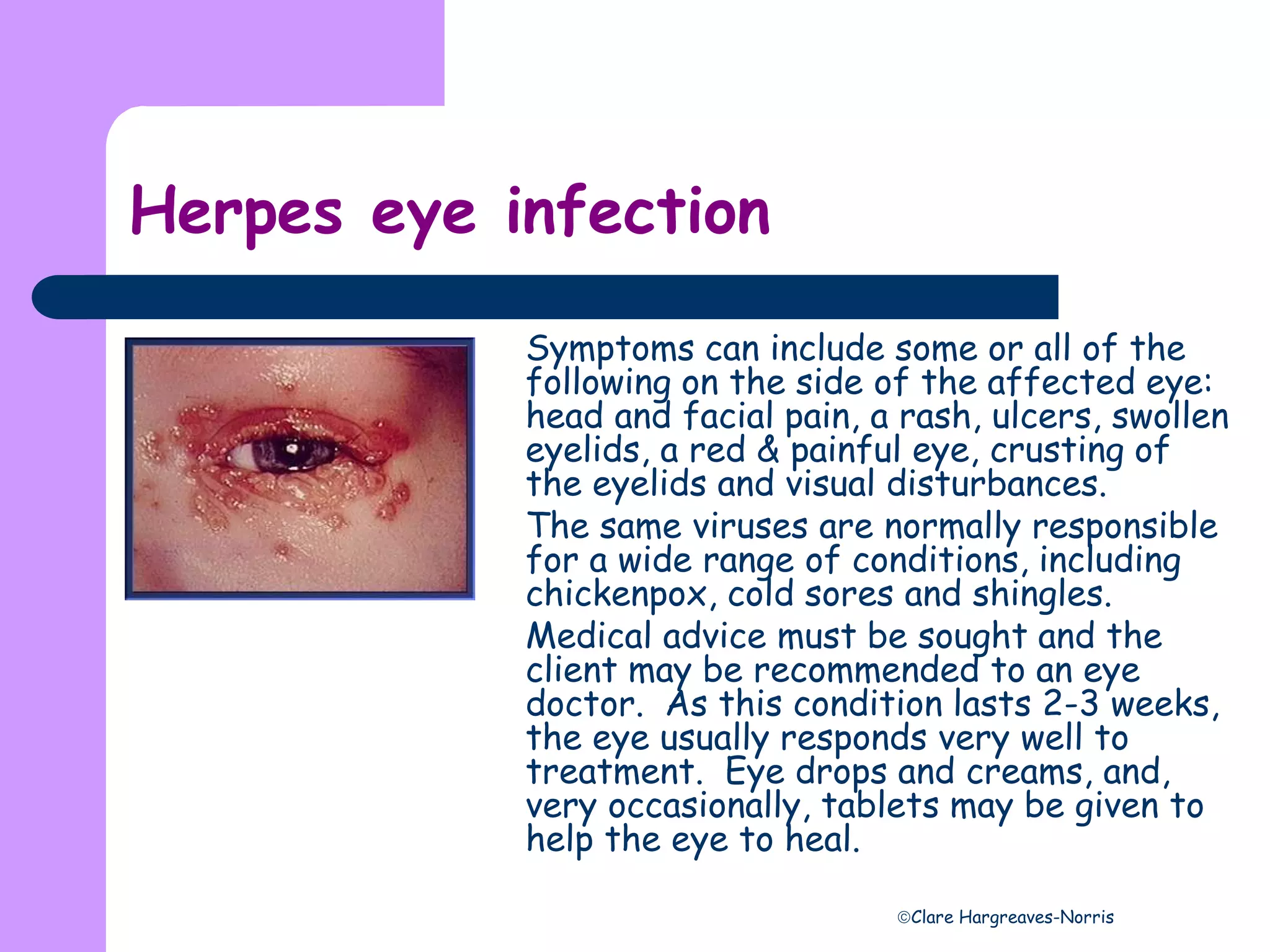 Herpes eye infection

Symptoms can include some or all of the following on the side of the affected eye: head and facial pain, a rash, ulcers, swollen eyelids, a red & painful eye, crusting of the eyelids and visual disturbances.

The same viruses are normally responsible for a wide range of conditions, including chickenpox, cold sores and shingles.

Medical advice must be sought and the client may be recommended to an eye doctor. As this condition lasts 2-3 weeks, the eye usually responds very well to treatment. Eye drops and creams, and, very occasionally, tablets may be given to help the eye to heal.

©Clare Hargreaves-Norris